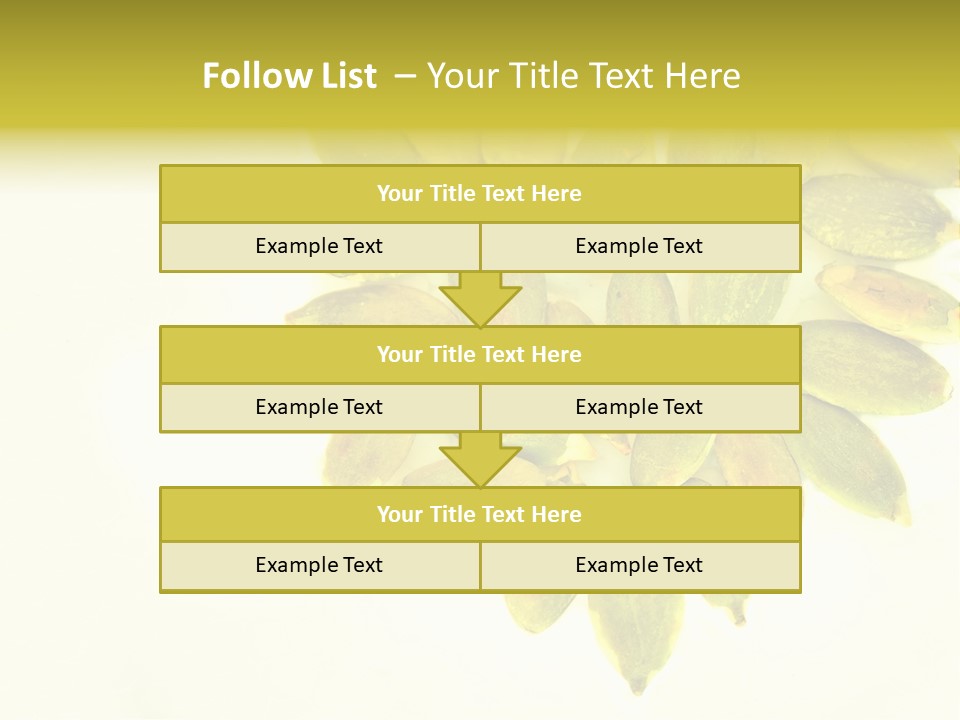 Follow List – Your Title Text Here

Your Title Text Here

Example Text Example Text

Your Title Text Here

Example Text Example Text

Your Title Text Here

Example Text Example Text